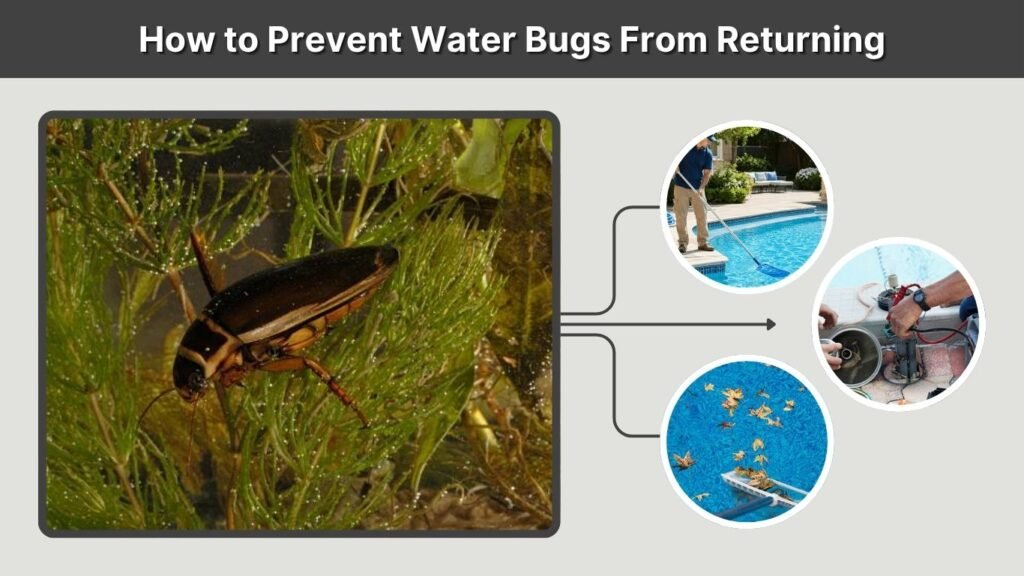 How to Prevent Water Bugs From Returning